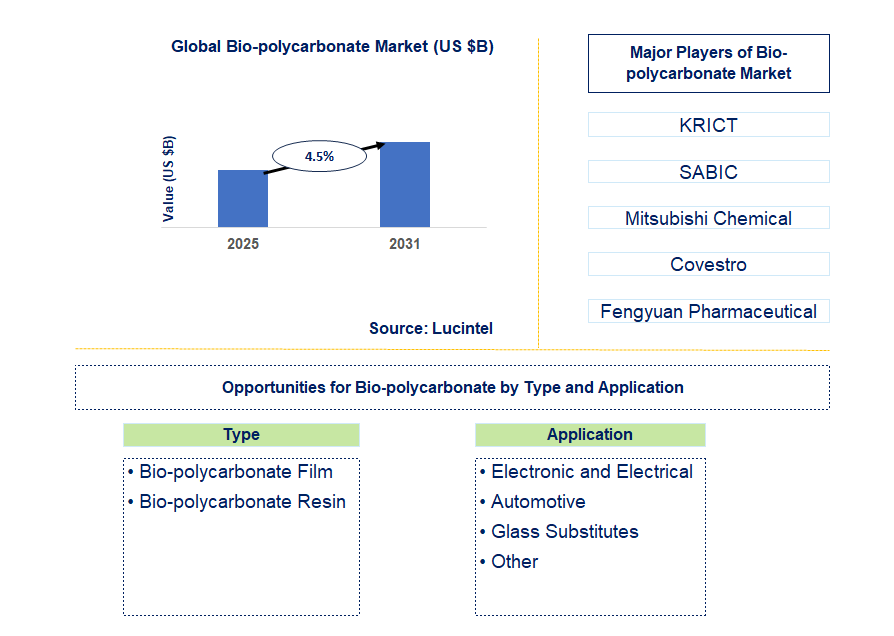 Global Bio-polycarbonate Market (US $B)

Value (US $B)

4.5%

2025

2031

Source: Lucintel

Major Players of Bio-polycarbonate Market

KRICT

SABIC

Mitsubishi Chemical

Covestro

Fengyuan Pharmaceutical

Opportunities for Bio-polycarbonate by Type and Application

Type

• Bio-polycarbonate Film
• Bio-polycarbonate Resin

Application

• Electronic and Electrical
• Automotive
• Glass Substitutes
• Other